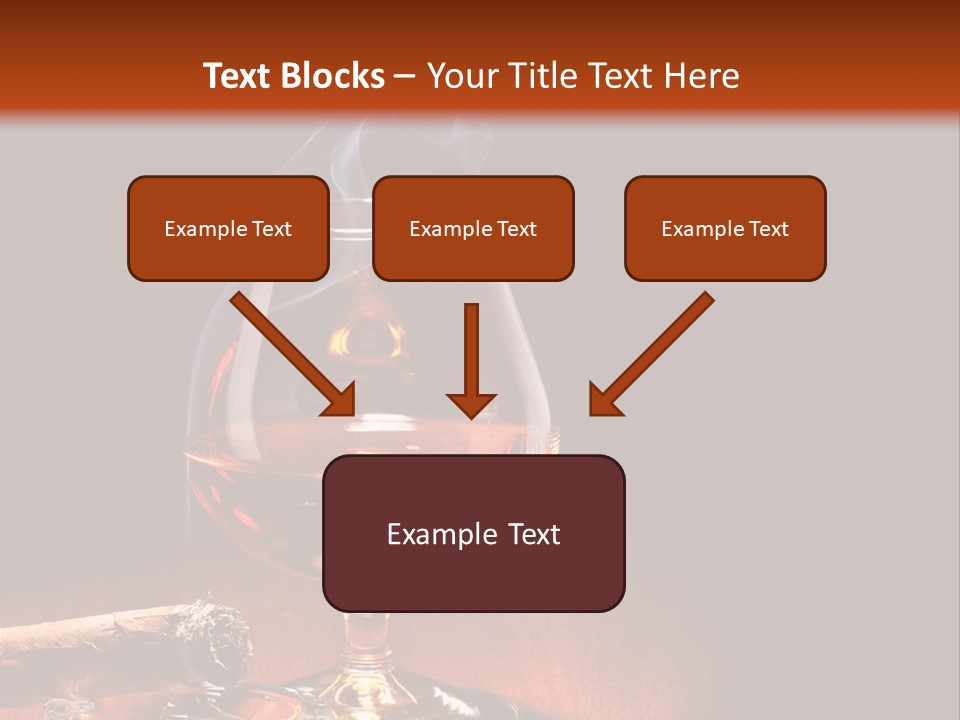 Text Blocks – Your Title Text Here

Example Text

Example Text

Example Text

Example Text